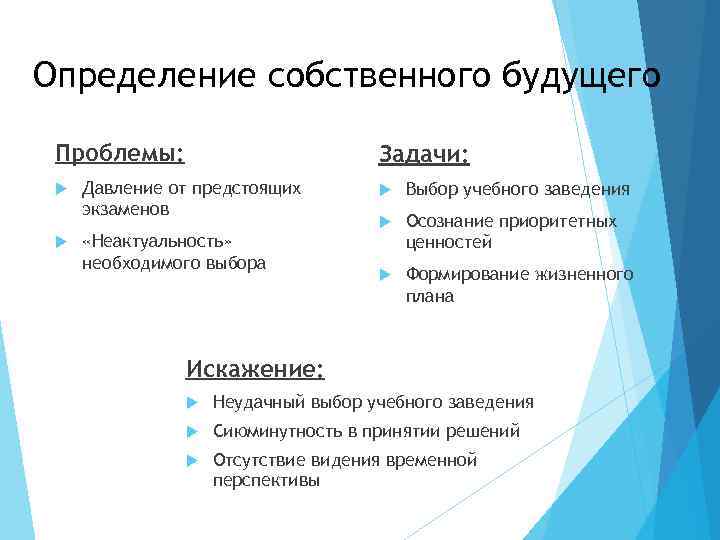 Определение собственного будущего

Проблемы:

Давление от предстоящих экзаменов

«Неактуальность» необходимого выбора

Задачи:

Выбор учебного заведения

Осознание приоритетных ценностей

Формирование жизненного плана

Искажение:

Неудачный выбор учебного заведения

Сиюминутность в принятии решений

Отсутствие видения временной перспективы